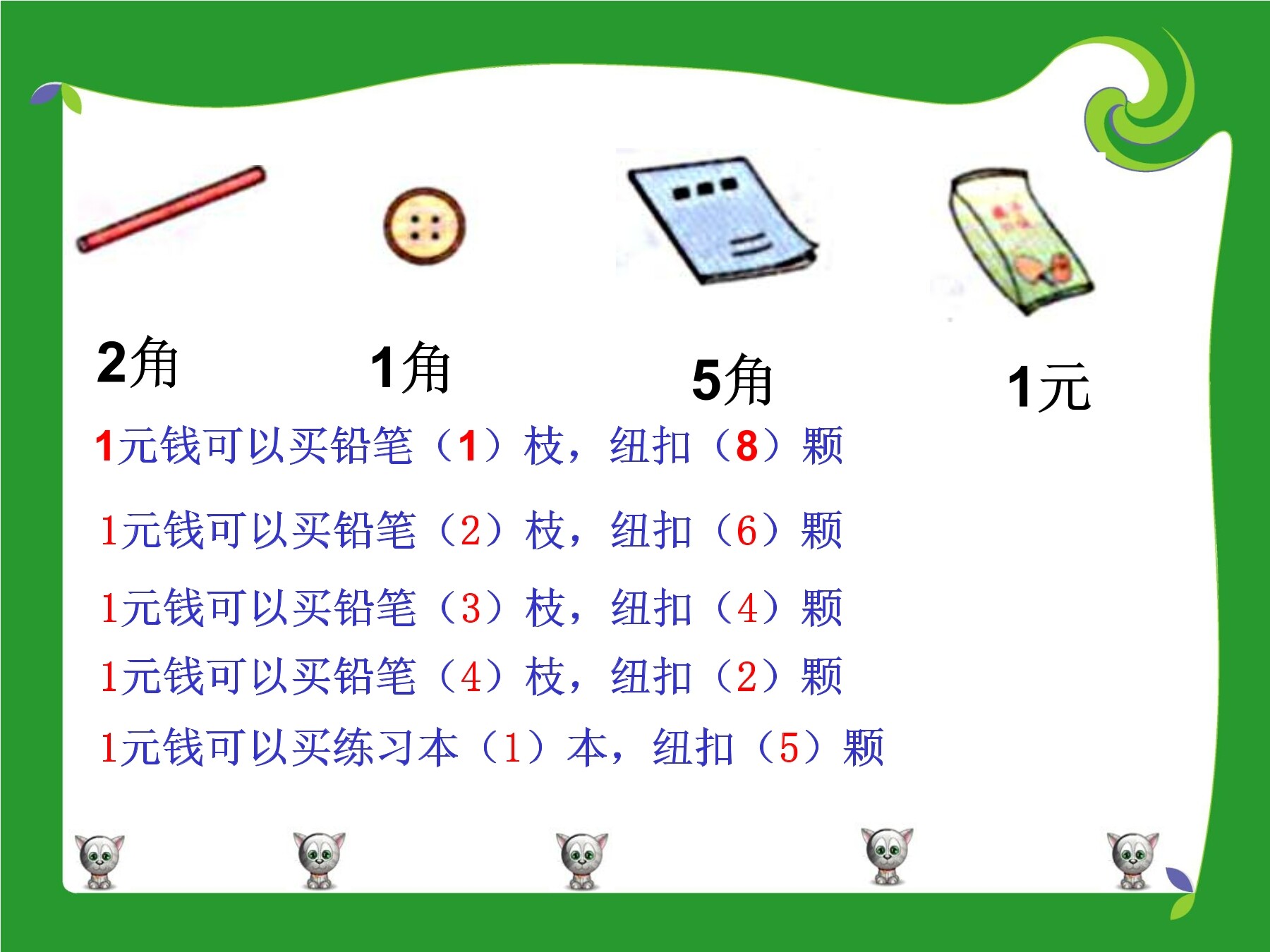 2角　　1角　　5角　　1元

1元钱可以买铅笔（1）枝，纽扣（8）颗

1元钱可以买铅笔（2）枝，纽扣（6）颗

1元钱可以买铅笔（3）枝，纽扣（4）颗

1元钱可以买铅笔（4）枝，纽扣（2）颗

1元钱可以买练习本（1）本，纽扣（5）颗